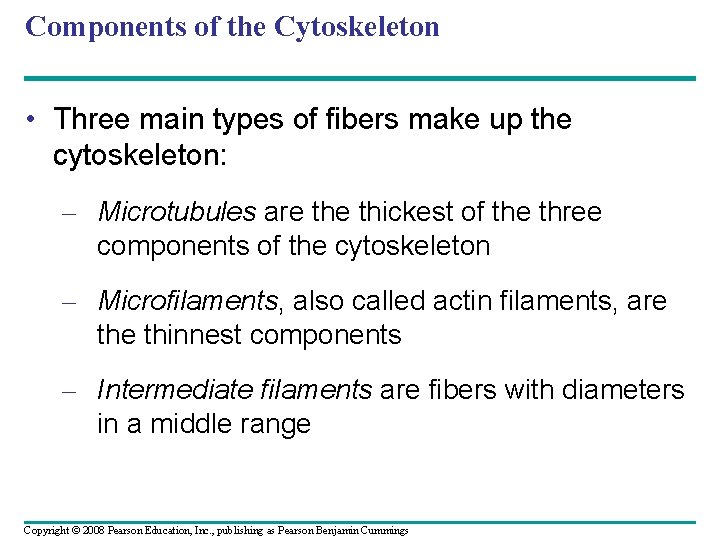 Components of the Cytoskeleton

• Three main types of fibers make up the cytoskeleton:

– Microtubules are the thickest of the three components of the cytoskeleton

– Microfilaments, also called actin filaments, are the thinnest components

– Intermediate filaments are fibers with diameters in a middle range

Copyright © 2008 Pearson Education, Inc., publishing as Pearson Benjamin Cummings